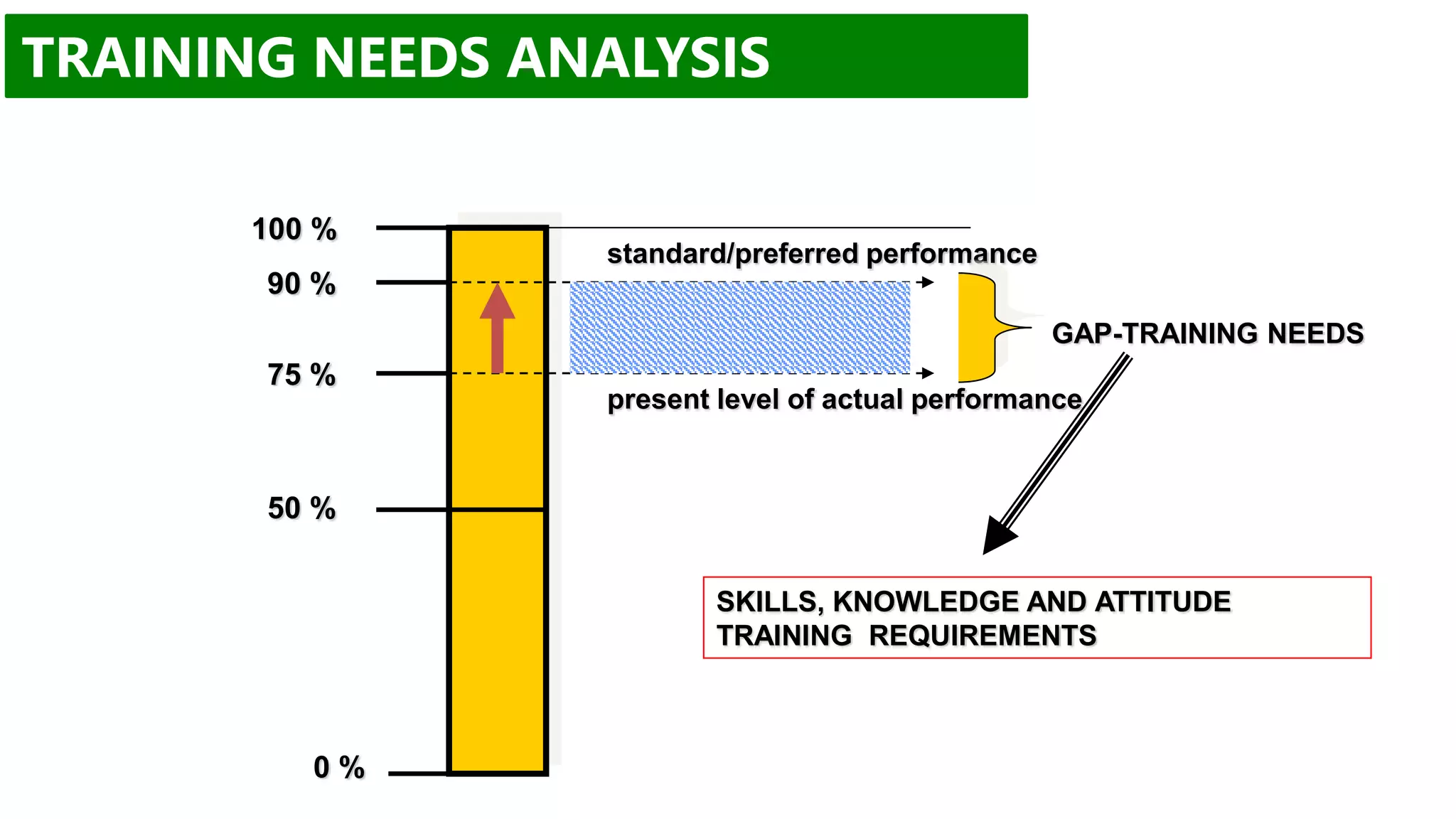 TRAINING NEEDS ANALYSIS

100 %

90 %

75 %

50 %

0 %

standard/preferred performance

present level of actual performance

GAP-TRAINING NEEDS

SKILLS, KNOWLEDGE AND ATTITUDE TRAINING REQUIREMENTS